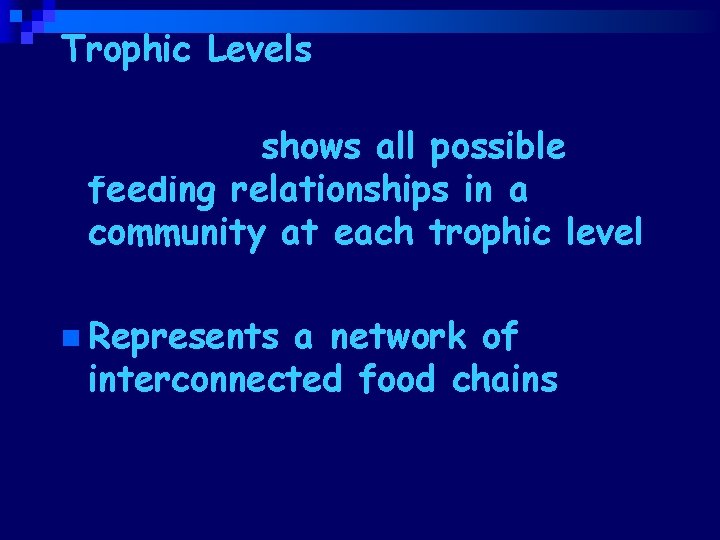 Trophic Levels

shows all possible feeding relationships in a community at each trophic level

Represents a network of interconnected food chains